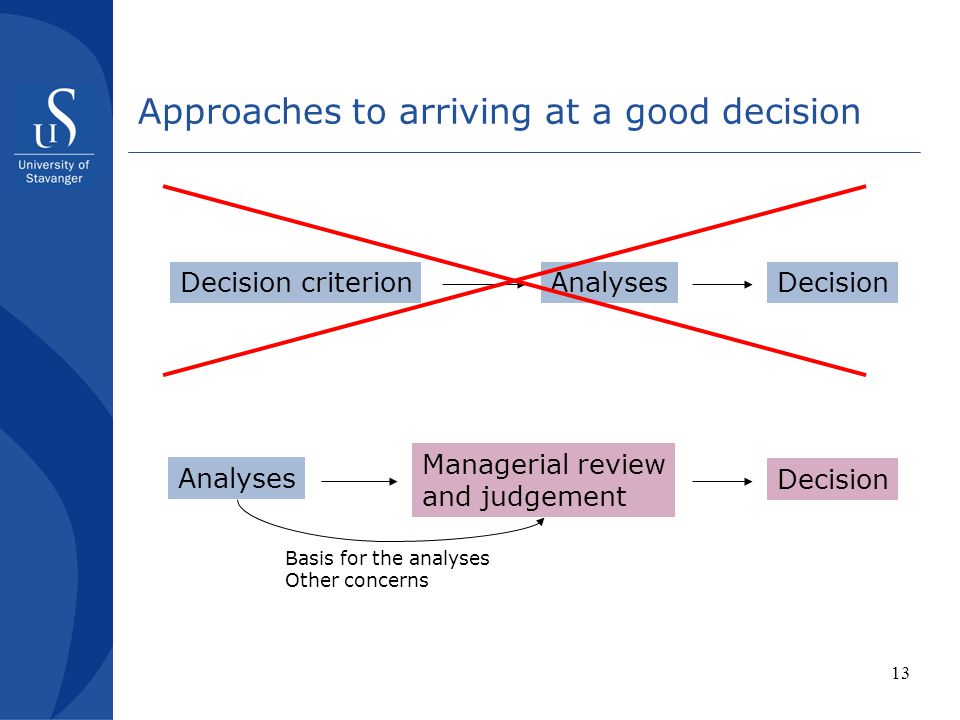 US
University of Stavanger

Approaches to arriving at a good decision

Decision criterion
Analyses
Decision

Analyses
Managerial review and judgement
Decision

Basis for the analyses
Other concerns

13